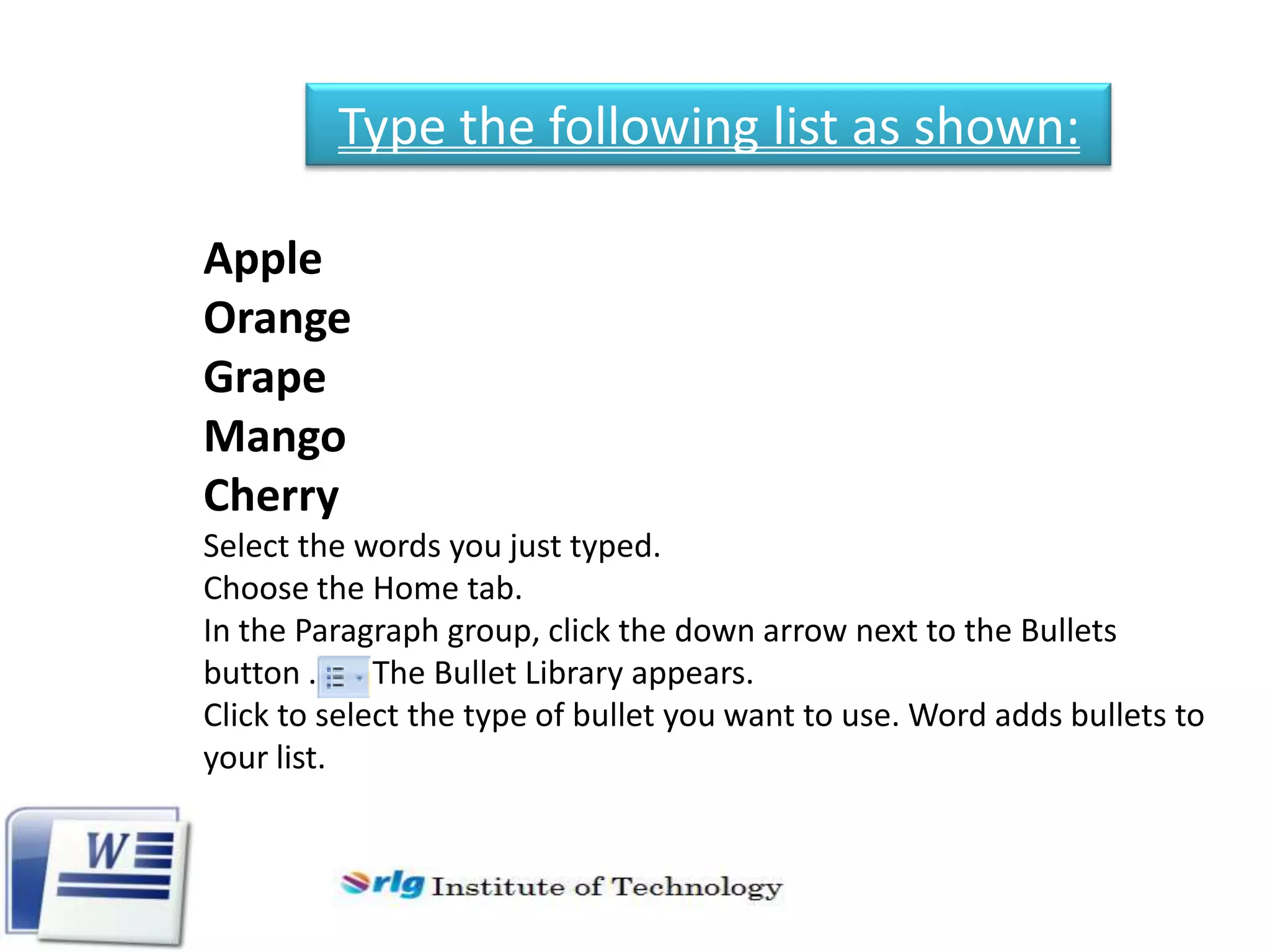 Type the following list as shown:

Apple
Orange
Grape
Mango
Cherry

Select the words you just typed.
Choose the Home tab.
In the Paragraph group, click the down arrow next to the Bullets button . The Bullet Library appears.
Click to select the type of bullet you want to use. Word adds bullets to your list.

W

rlg Institute of Technology